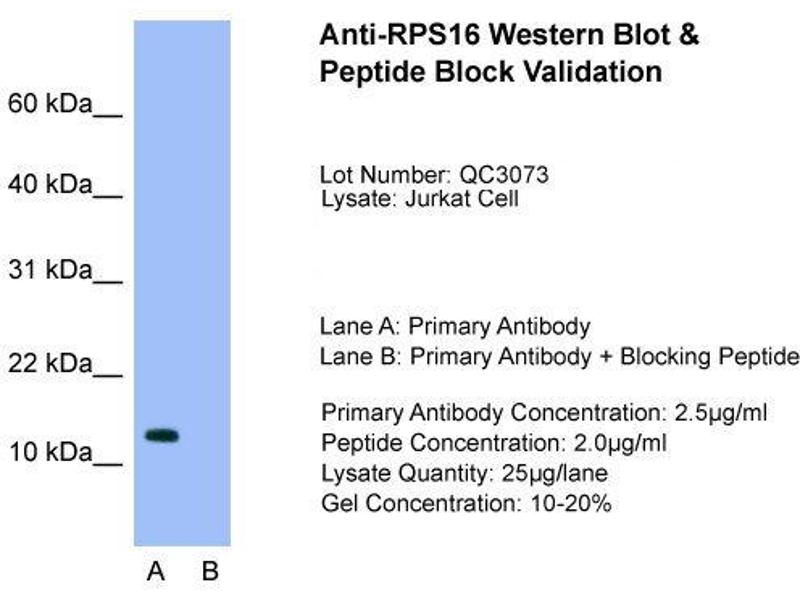 60 kDa__
40 kDa__
31 kDa__
22 kDa__
10 kDa__

A B

Anti-RPS16 Western Blot & Peptide Block Validation

Lot Number: QC3073
Lysate: Jurkat Cell

Lane A: Primary Antibody
Lane B: Primary Antibody + Blocking Peptide

Primary Antibody Concentration: 2.5μg/ml
Peptide Concentration: 2.0μg/ml
Lysate Quantity: 25μg/lane
Gel Concentration: 10-20%